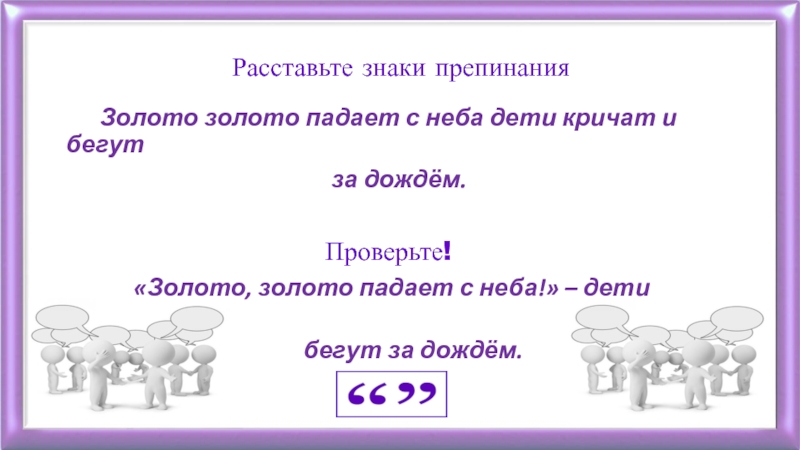 Расставьте знаки препинания

Золото золото падает с неба дети кричат и бегут за дождём.

Проверьте!

«Золото, золото падает с неба!» – дети

бегут за дождём.

“ ”